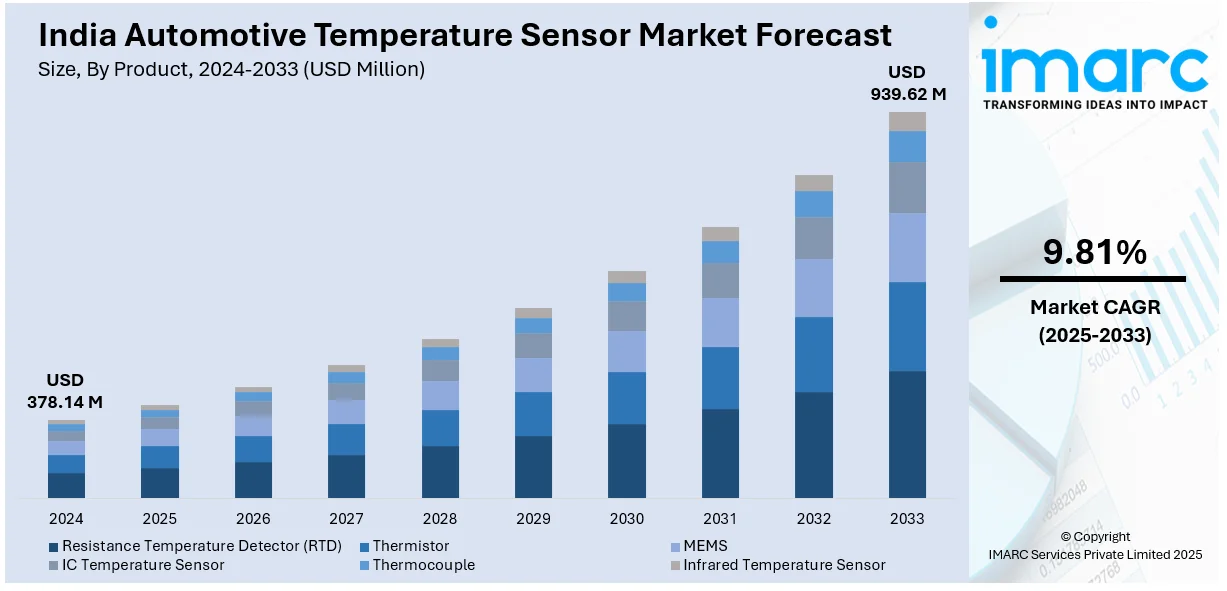 India Automotive Temperature Sensor Market Forecast
Size, By Product, 2024-2033 (USD Million)

USD
378.14 M

USD
939.62 M

2024
2025
2026
2027
2028
2029
2030
2031
2032
2033

Resistance Temperature Detector (RTD)
Thermistor
MEMS
IC Temperature Sensor
Thermocouple
Infrared Temperature Sensor

imarc
TRANSFORMING IDEAS INTO IMPACT

9.81%
Market CAGR
(2025-2033)

© Copyright
IMARC Services Private Limited 2025